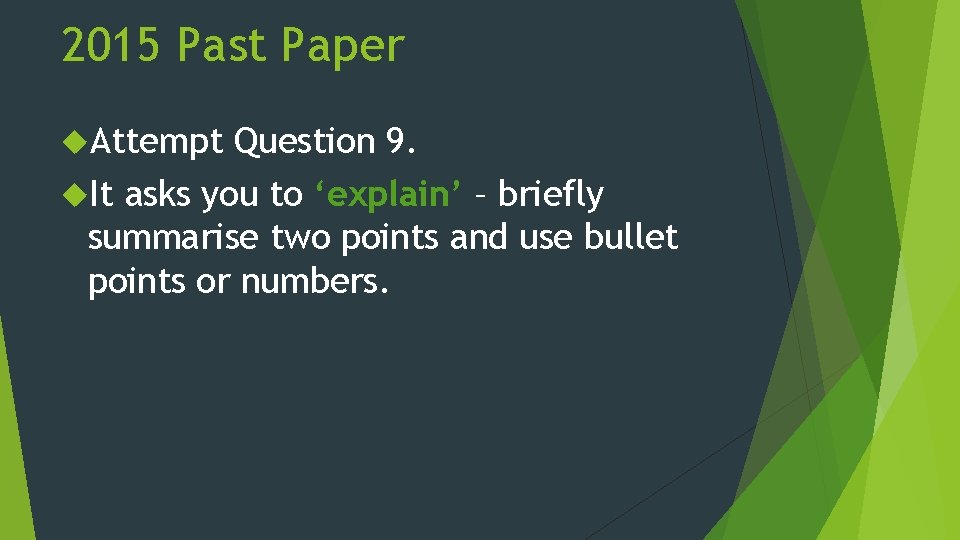 2015 Past Paper

Attempt Question 9.

It asks you to ‘explain’ – briefly summarise two points and use bullet points or numbers.